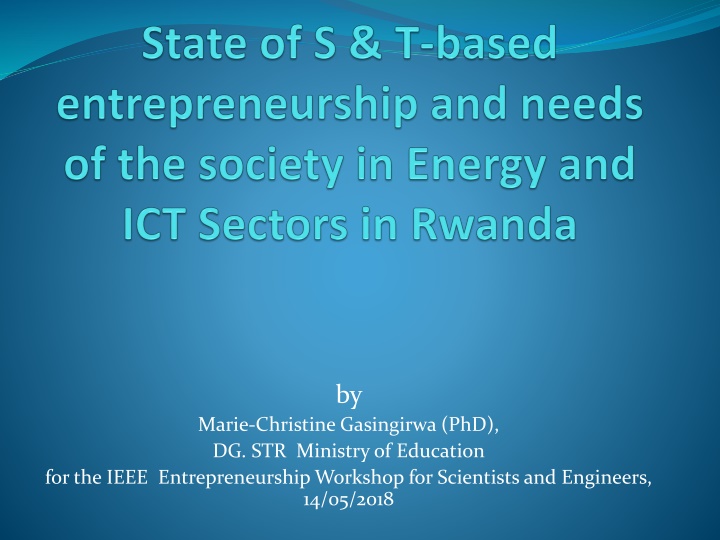 State of S & T-based entrepreneurship and needs of the society in Energy and ICT Sectors in Rwanda

by
Marie-Christine Gasingirwa (PhD),
DG. STR Ministry of Education
for the IEEE Entrepreneurship Workshop for Scientists and Engineers, 14/05/2018